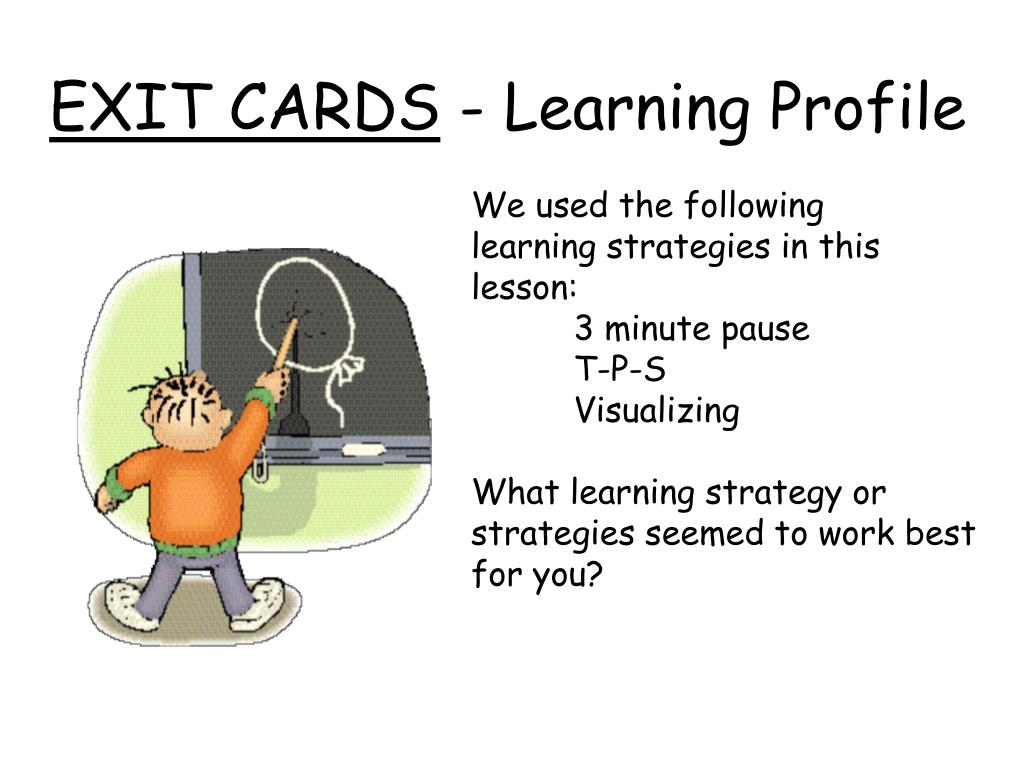 EXIT CARDS - Learning Profile

We used the following learning strategies in this lesson:
3 minute pause
T-P-S
Visualizing

What learning strategy or strategies seemed to work best for you?